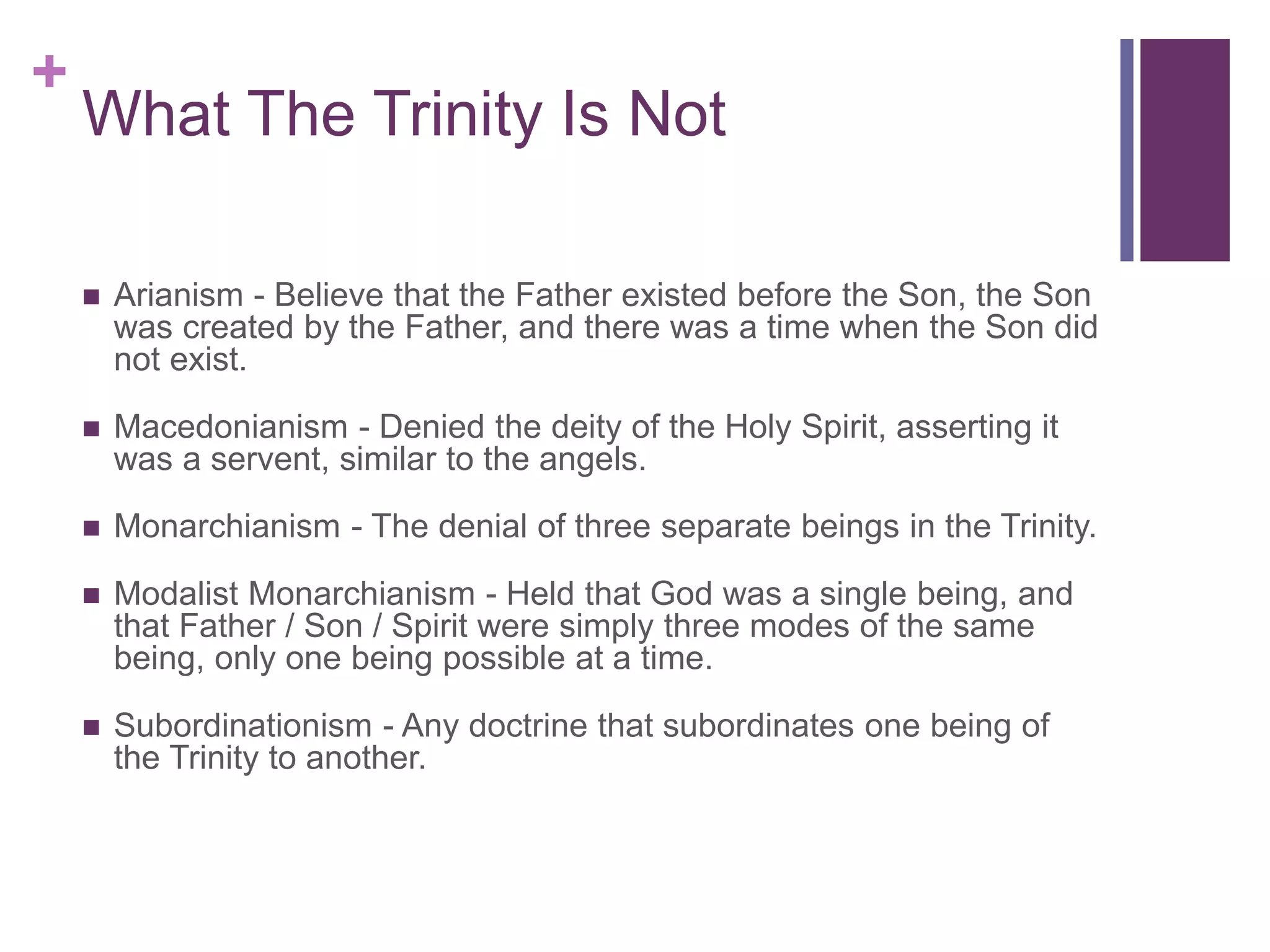 +
What The Trinity Is Not

■ Arianism - Believe that the Father existed before the Son, the Son was created by the Father, and there was a time when the Son did not exist.

■ Macedonianism - Denied the deity of the Holy Spirit, asserting it was a servent, similar to the angels.

■ Monarchianism - The denial of three separate beings in the Trinity.

■ Modalist Monarchianism - Held that God was a single being, and that Father / Son / Spirit were simply three modes of the same being, only one being possible at a time.

■ Subordinationism - Any doctrine that subordinates one being of the Trinity to another.